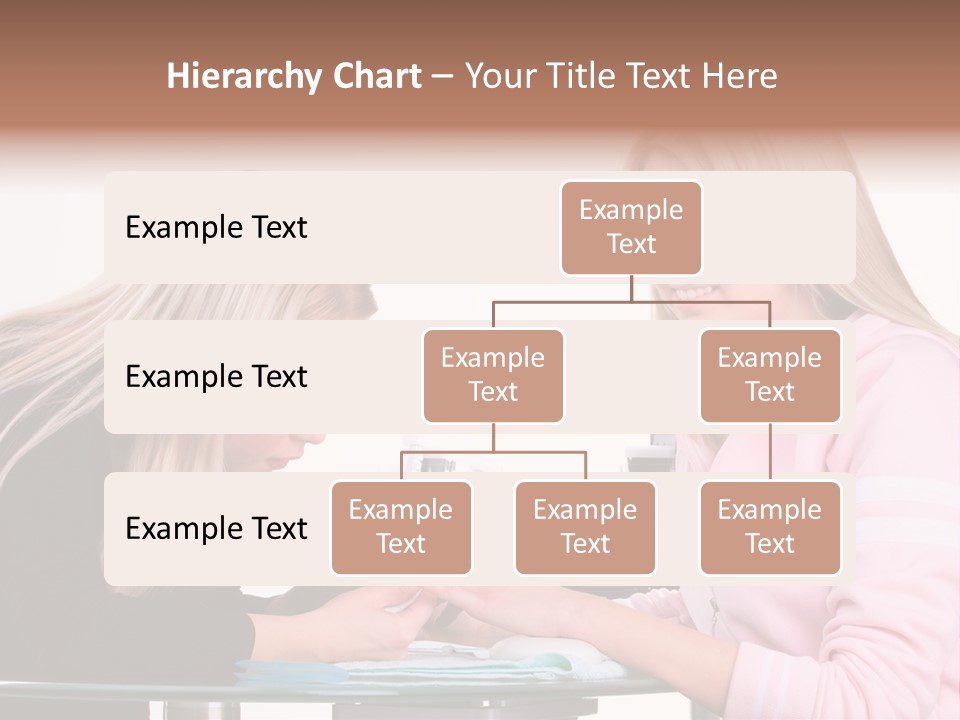 Hierarchy Chart – Your Title Text Here

Example Text

Example Text

Example Text

Example Text

Example Text

Example Text

Example Text

Example Text

Example Text